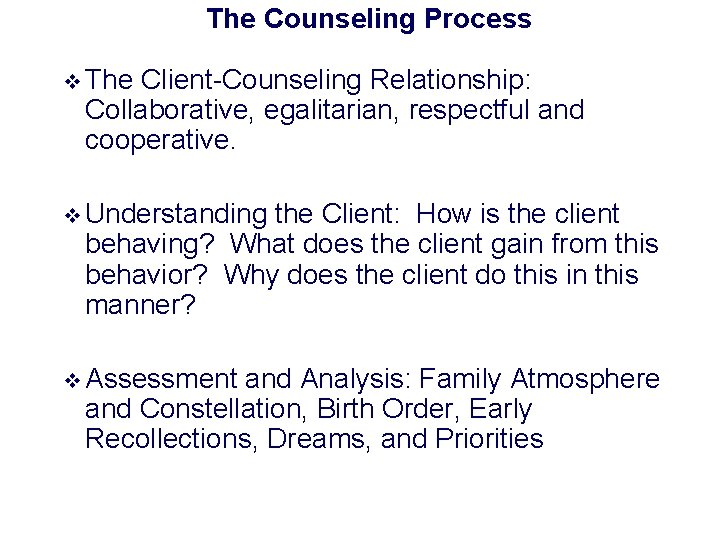 The Counseling Process

❖ The Client-Counseling Relationship: Collaborative, egalitarian, respectful and cooperative.

❖ Understanding the Client: How is the client behaving? What does the client gain from this behavior? Why does the client do this in this manner?

❖ Assessment and Analysis: Family Atmosphere and Constellation, Birth Order, Early Recollections, Dreams, and Priorities